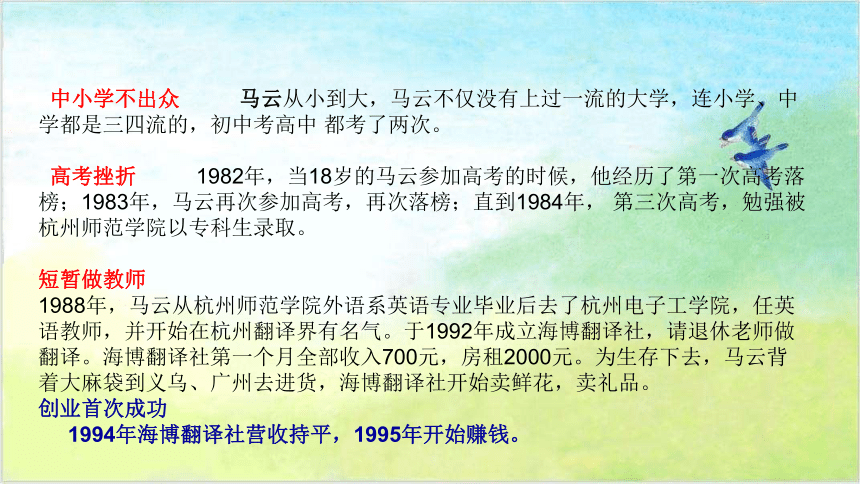 中小学不出众　　马云从小到大，马云不仅没有上过一流的大学，连小学，中学都是三四流的，初中考高中 都考了两次。

高考挫折　　1982年，当18岁的马云参加高考的时候，他经历了第一次高考落榜；1983年，马云再次参加高考，再次落榜；直到1984年， 第三次高考，勉强被杭州师范学院以专科生录取。

短暂做教师
1988年，马云从杭州师范学院外语系英语专业毕业后去了杭州电子工学院，任英语教师，并开始在杭州翻译界有名气。于1992年成立海博翻译社，请退休老师做翻译。海博翻译社第一个月全部收入700元，房租2000元。为生存下去，马云背着大麻袋到义乌、广州去进货，海博翻译社开始卖鲜花，卖礼品。
创业首次成功
1994年海博翻译社营收持平，1995年开始赚钱。